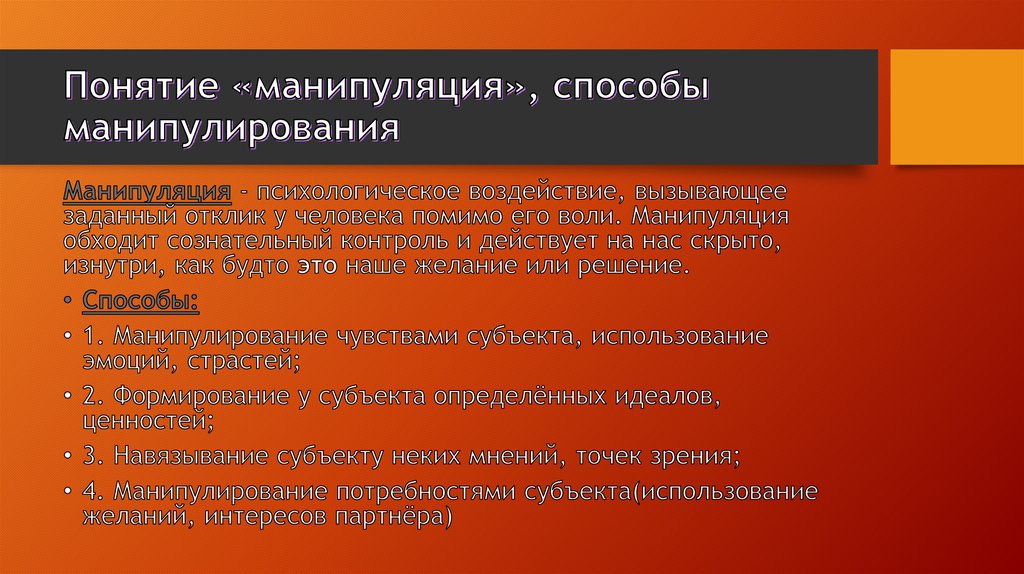 Понятие «манипуляция», способы манипулирования

Манипуляция - психологическое воздействие, вызывающее заданный отклик у человека помимо его воли. Манипуляция обходит сознательный контроль и действует на нас скрыто, изнутри, как будто это наше желание или решение.

• Способы:

• 1. Манипулирование чувствами субъекта, использование эмоций, страстей;

• 2. Формирование у субъекта определённых идеалов, ценностей;

• 3. Навязывание субъекту неких мнений, точек зрения;

• 4. Манипулирование потребностями субъекта(использование желаний, интересов партнёра)